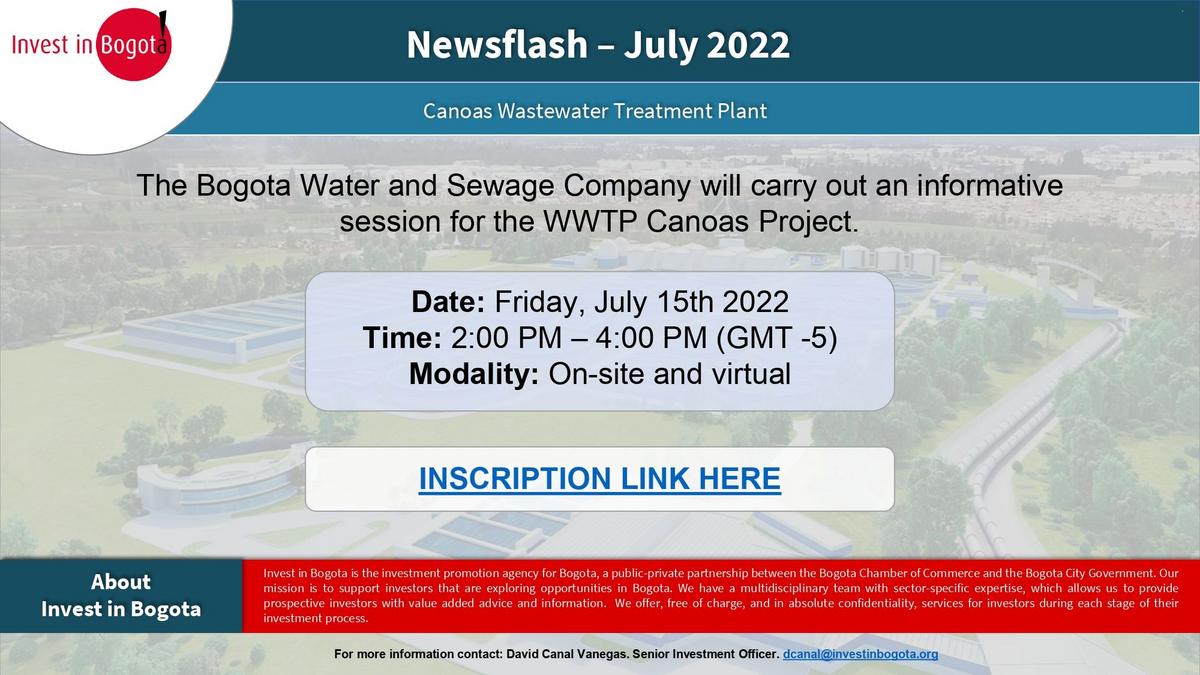 Invest in Bogota!

Newsflash – July 2022

Canoas Wastewater Treatment Plant

The Bogota Water and Sewage Company will carry out an informative session for the WWTP Canoas Project.

Date: Friday, July 15th 2022
Time: 2:00 PM – 4:00 PM (GMT -5)
Modality: On-site and virtual

INSCRIPTION LINK HERE

About Invest in Bogota

Invest in Bogota is the investment promotion agency for Bogota, a public-private partnership between the Bogota Chamber of Commerce and the Bogota City Government. Our mission is to support investors that are exploring opportunities in Bogota. We have a multidisciplinary team with sector-specific expertise, which allows us to provide prospective investors with value added advice and information. We offer, free of charge, and in absolute confidentiality, services for investors during each stage of their investment process.

For more information contact: David Canal Vanegas. Senior Investment Officer. dcanal@investinbogota.org